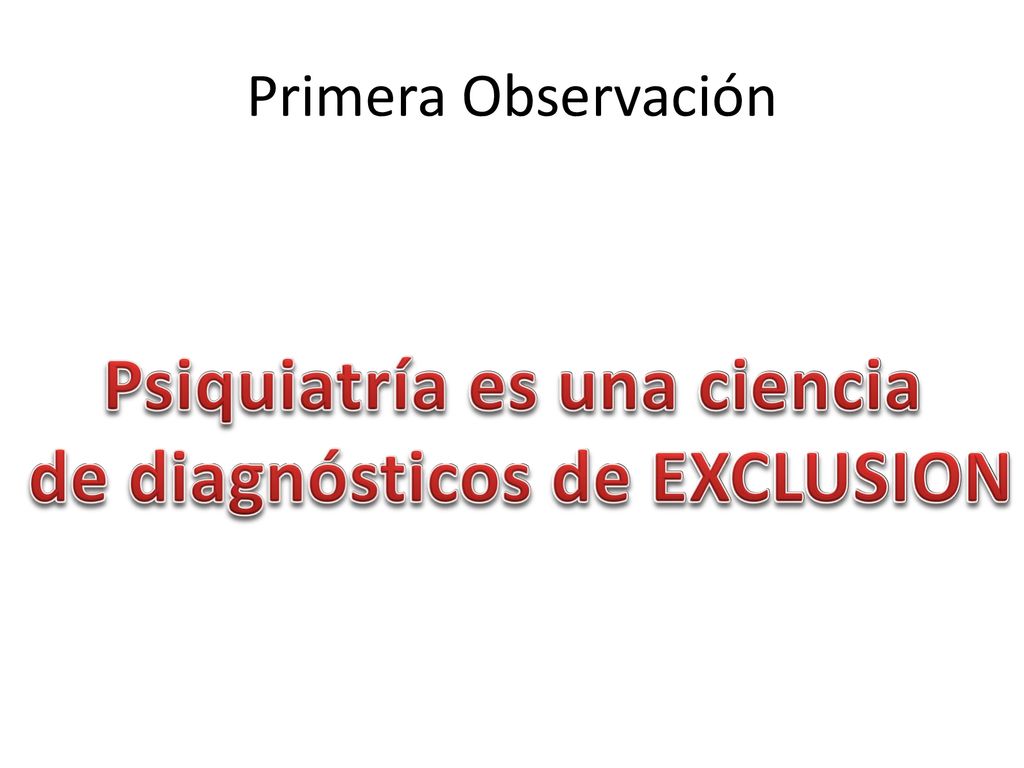 Primera Observación

Psiquiatría es una ciencia de diagnósticos de EXCLUSION